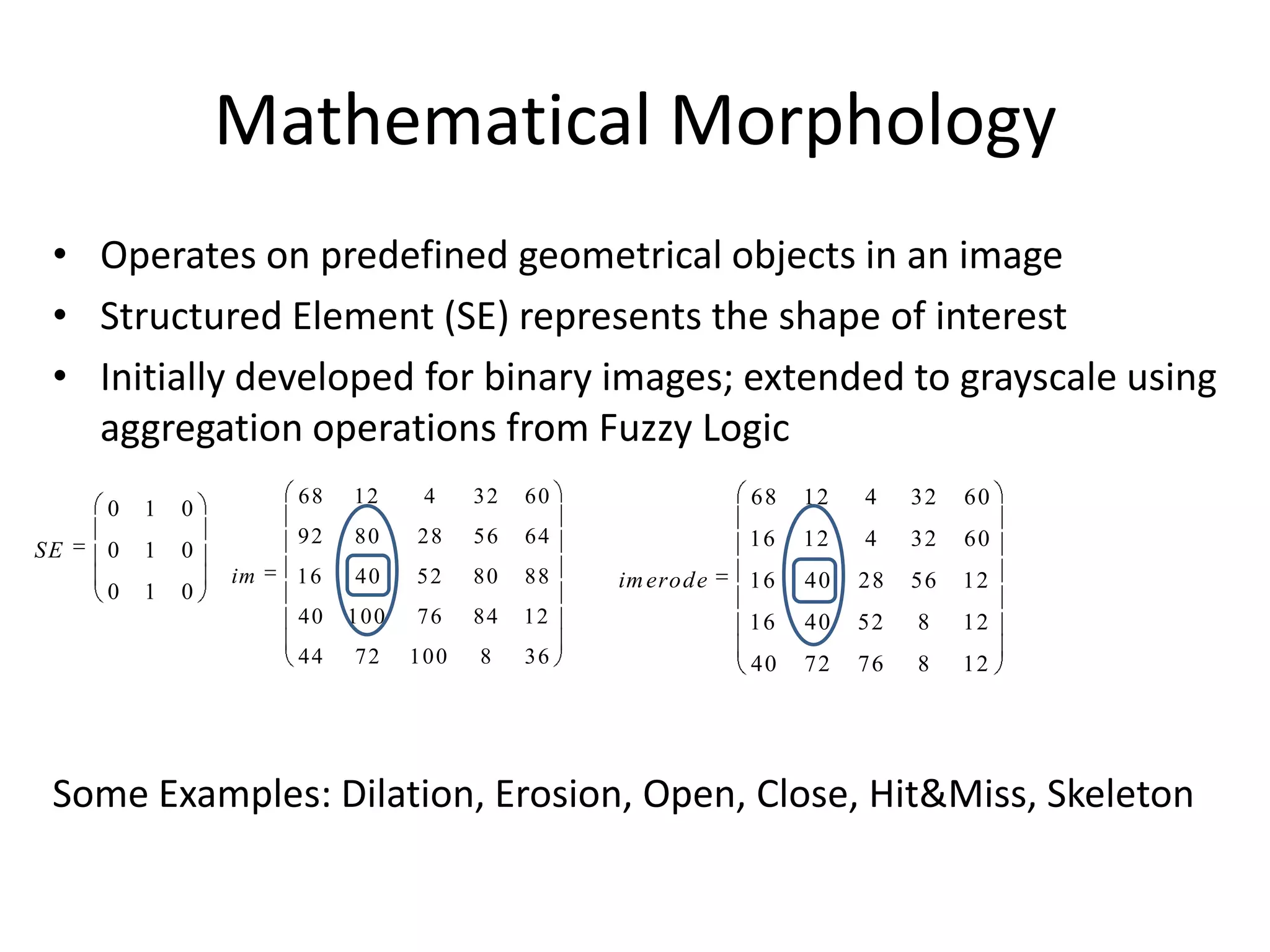 Mathematical Morphology

• Operates on predefined geometrical objects in an image
• Structured Element (SE) represents the shape of interest
• Initially developed for binary images; extended to grayscale using aggregation operations from Fuzzy Logic

$SE = \begin{pmatrix} 0 & 1 & 0 \\ 0 & 1 & 0 \\ 0 & 1 & 0 \end{pmatrix}$ $im = \begin{pmatrix} 68 & 12 & 4 & 32 & 60 \\ 92 & 80 & 28 & 56 & 64 \\ 16 & 40 & 52 & 80 & 88 \\ 40 & 100 & 76 & 84 & 12 \\ 44 & 72 & 100 & 8 & 36 \end{pmatrix}$ $imerode = \begin{pmatrix} 68 & 12 & 4 & 32 & 60 \\ 16 & 12 & 4 & 32 & 60 \\ 16 & 40 & 28 & 56 & 12 \\ 16 & 40 & 52 & 8 & 12 \\ 40 & 72 & 76 & 8 & 12 \end{pmatrix}$

Some Examples: Dilation, Erosion, Open, Close, Hit&Miss, Skeleton